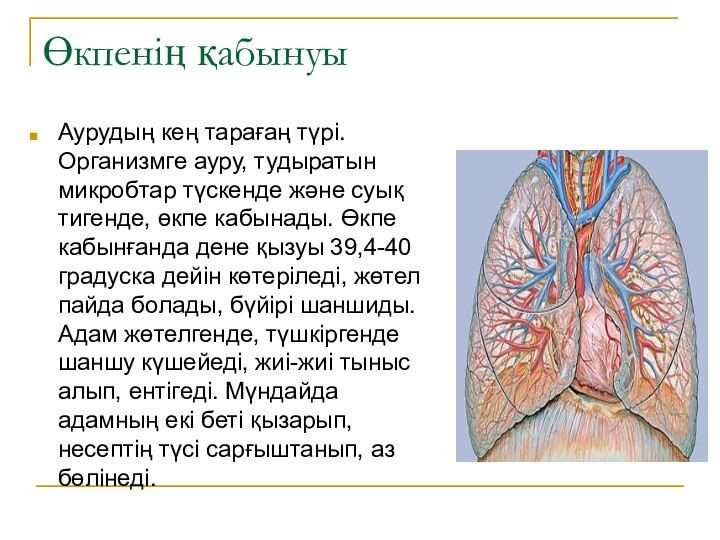 Өкпенің қабынуы

Аурудың кең тараған түрі. Организмге ауру, тудыратын микробтар түскенде және суық тигенде, өкпе кабынады. Өкпе кабынғанда дене қызуы 39,4-40 градуска дейін көтеріледі, жөтел пайда болады, бүйірі шаншиды. Адам жөтелгенде, түшкіргенде шаншу күшейеді, жиі-жиі тыныс алып, ентігеді. Мұндайда адамның екі беті қызарып, несептің түсі сарғыштанып, аз бөлінеді.